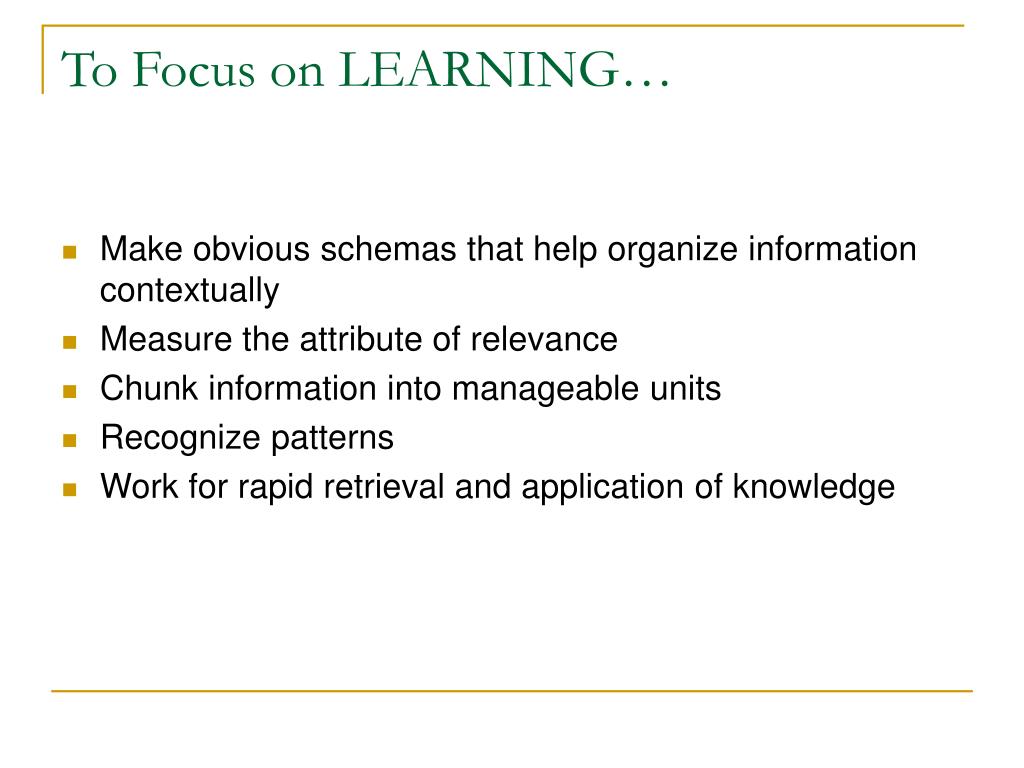 To Focus on LEARNING…

- Make obvious schemas that help organize information contextually
- Measure the attribute of relevance
- Chunk information into manageable units
- Recognize patterns
- Work for rapid retrieval and application of knowledge